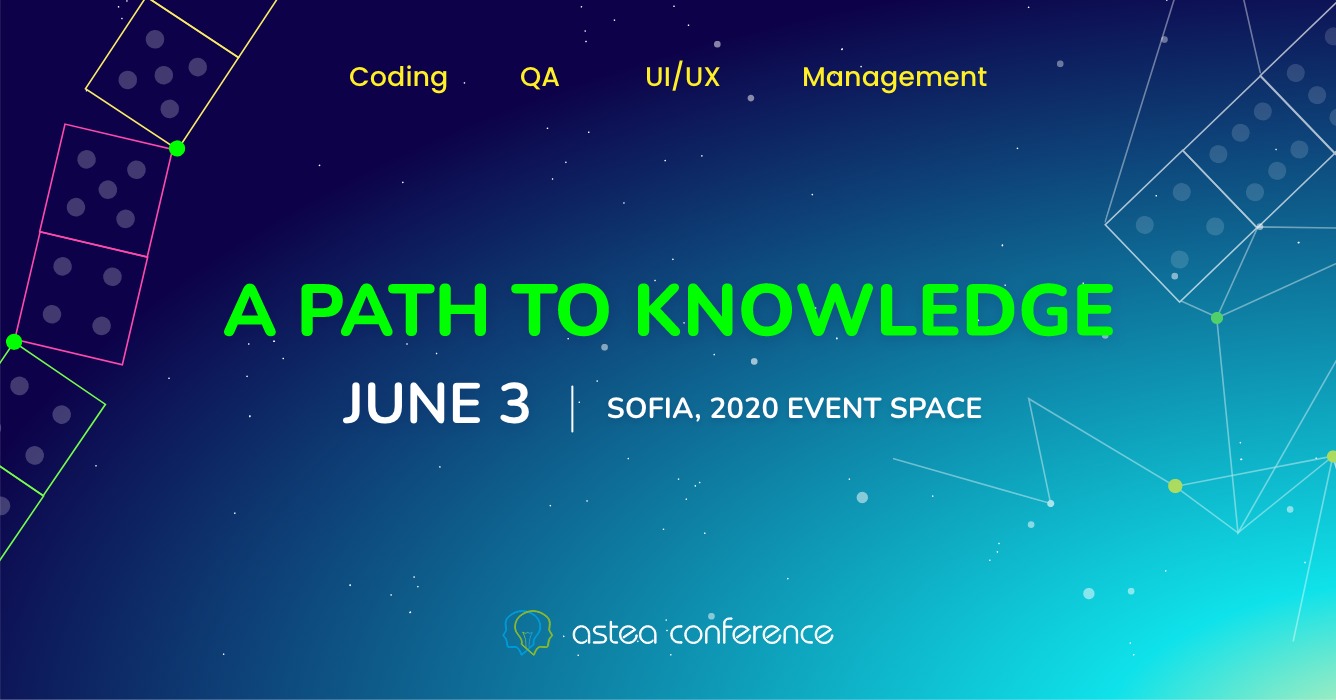 Coding QA UI/UX Management

A PATH TO KNOWLEDGE

JUNE 3 | SOFIA, 2020 EVENT SPACE

astea conference